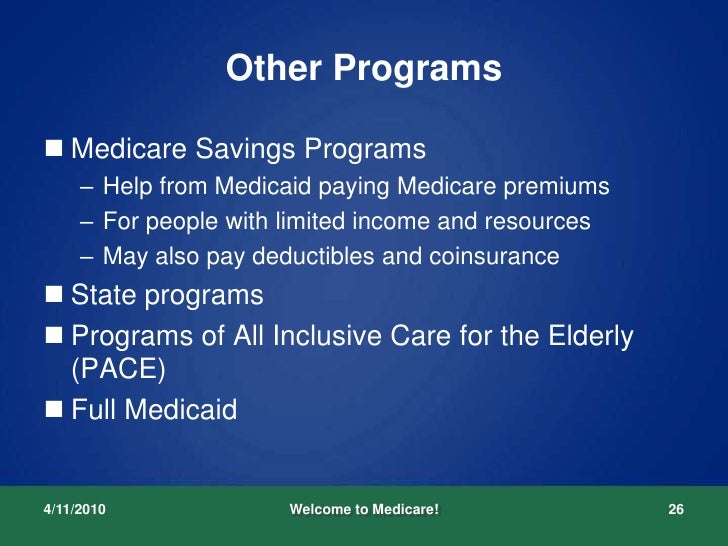 Other Programs

■ Medicare Savings Programs
– Help from Medicaid paying Medicare premiums
– For people with limited income and resources
– May also pay deductibles and coinsurance

■ State programs

■ Programs of All Inclusive Care for the Elderly (PACE)

■ Full Medicaid

4/11/2010 Welcome to Medicare! 26